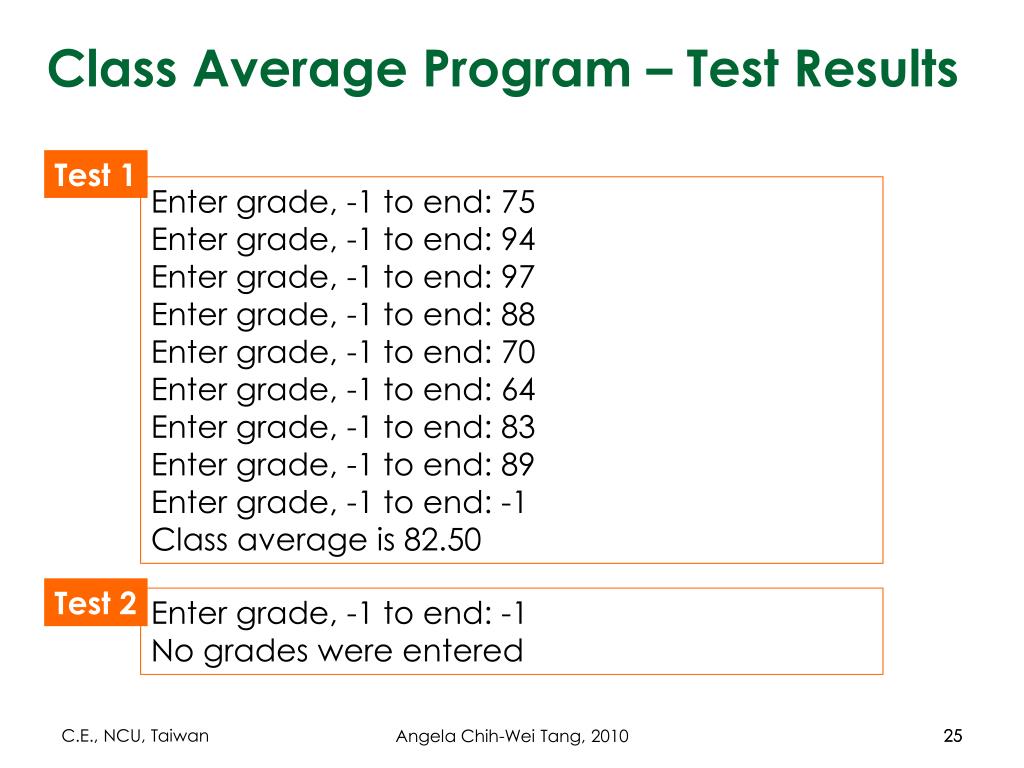 Class Average Program – Test Results

Test 1

Enter grade, -1 to end: 75
Enter grade, -1 to end: 94
Enter grade, -1 to end: 97
Enter grade, -1 to end: 88
Enter grade, -1 to end: 70
Enter grade, -1 to end: 64
Enter grade, -1 to end: 83
Enter grade, -1 to end: 89
Enter grade, -1 to end: -1
Class average is 82.50

Test 2

Enter grade, -1 to end: -1
No grades were entered

C.E., NCU, Taiwan

Angela Chih-Wei Tang, 2010

25